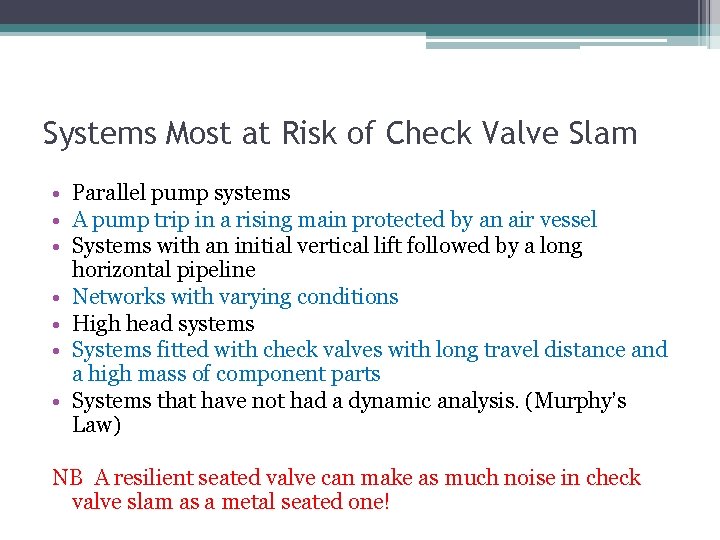 Systems Most at Risk of Check Valve Slam

• Parallel pump systems
• A pump trip in a rising main protected by an air vessel
• Systems with an initial vertical lift followed by a long horizontal pipeline
• Networks with varying conditions
• High head systems
• Systems fitted with check valves with long travel distance and a high mass of component parts
• Systems that have not had a dynamic analysis. (Murphy's Law)

NB A resilient seated valve can make as much noise in check valve slam as a metal seated one!